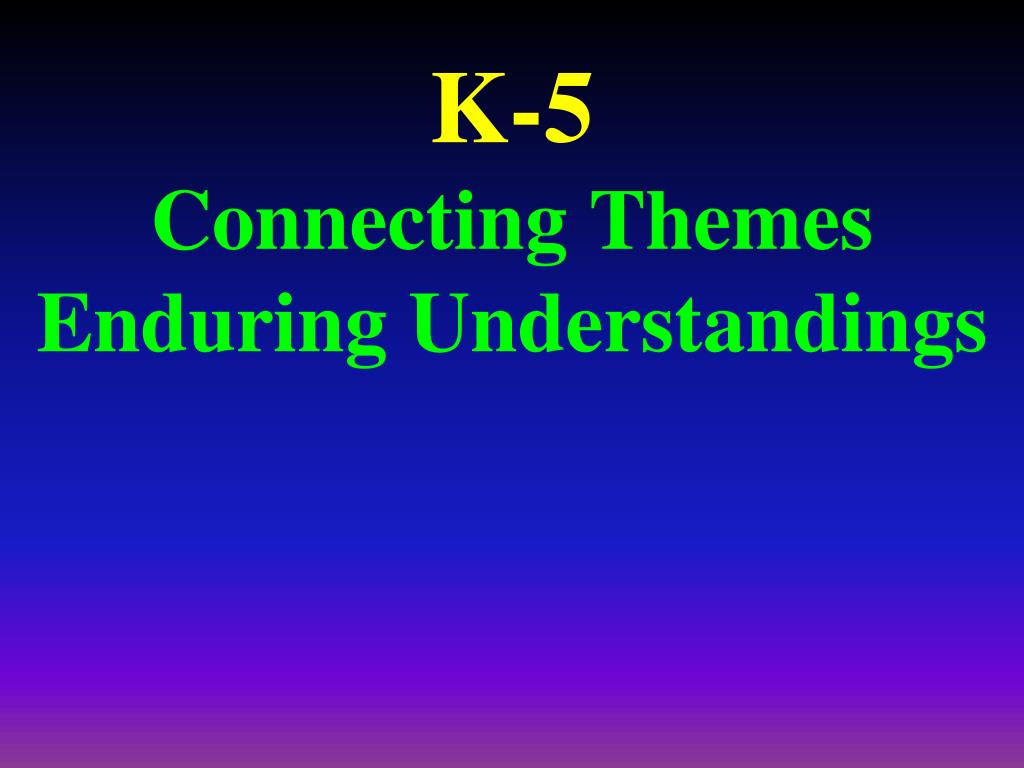 K-5
Connecting Themes
Enduring Understandings